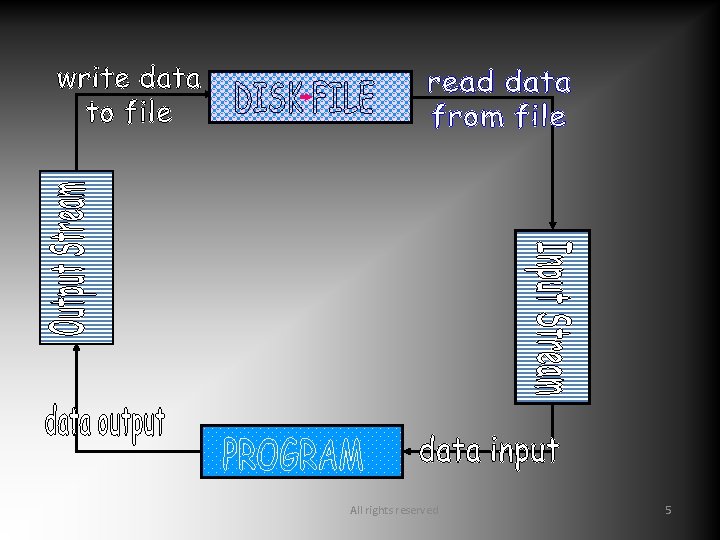 write data to file

DISK FILE

read data from file

Output Stream

Input Stream

data output

PROGRAM

data input

All rights reserved

5